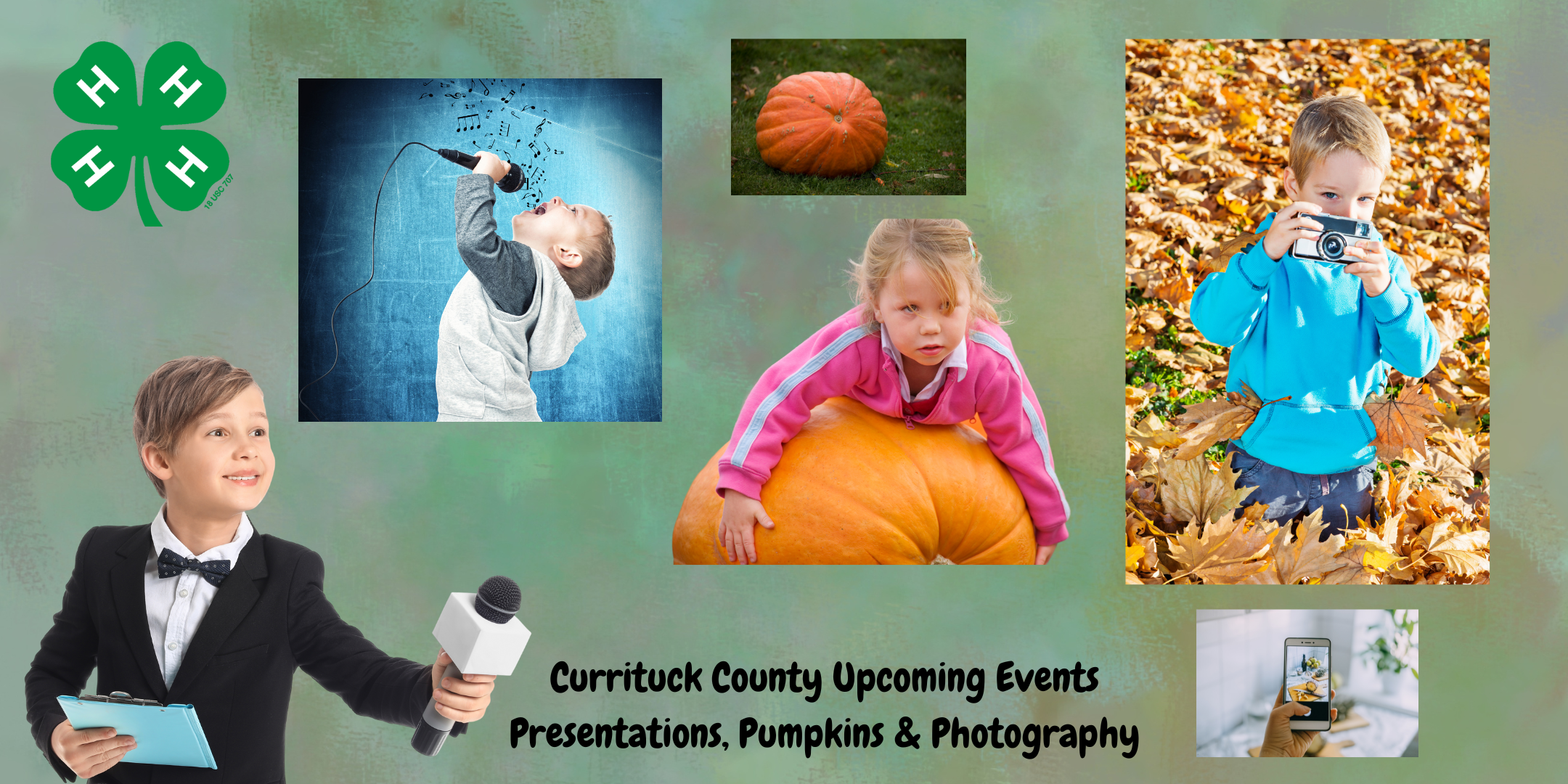 H H H H
18 USC 707

Currituck County Upcoming Events
Presentations, Pumpkins & Photography